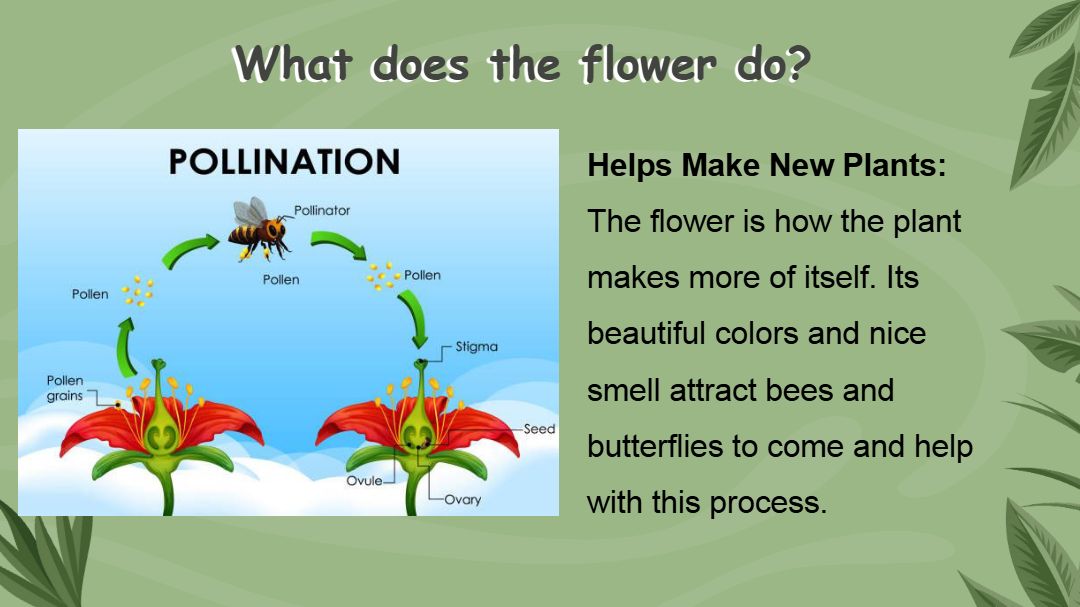 What does the flower do?

POLLINATION

Pollinator

Pollen

Pollen

Pollen

Stigma

Pollen grains

Seed

Ovule

Ovary

**Helps Make New Plants:** The flower is how the plant makes more of itself. Its beautiful colors and nice smell attract bees and butterflies to come and help with this process.